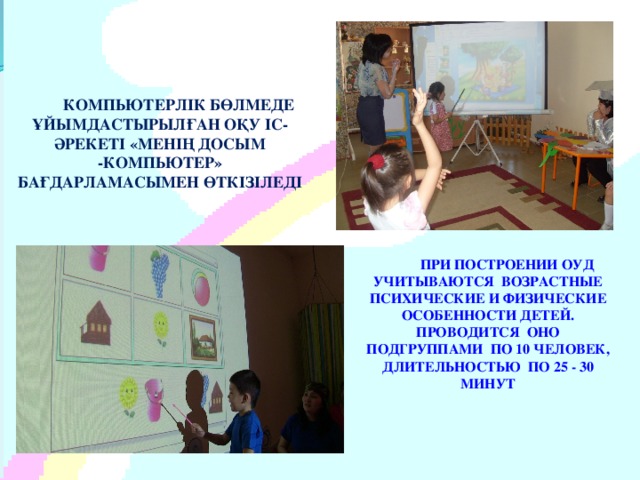 КОМПЬЮТЕРЛІК БӨЛМЕДЕ ҰЙЫМДАСТЫРЫЛҒАН ОҚУ ІС-ӘРЕКЕТІ «МЕНІҢ ДОСЫМ -КОМПЬЮТЕР» БАҒДАРЛАМАСЫМЕН ӨТКІЗІЛЕДІ

ПРИ ПОСТРОЕНИИ ОУД УЧИТЫВАЮТСЯ ВОЗРАСТНЫЕ ПСИХИЧЕСКИЕ И ФИЗИЧЕСКИЕ ОСОБЕННОСТИ ДЕТЕЙ. ПРОВОДИТСЯ ОНО ПОДГРУППАМИ ПО 10 ЧЕЛОВЕК, ДЛИТЕЛЬНОСТЬЮ ПО 25 - 30 МИНУТ